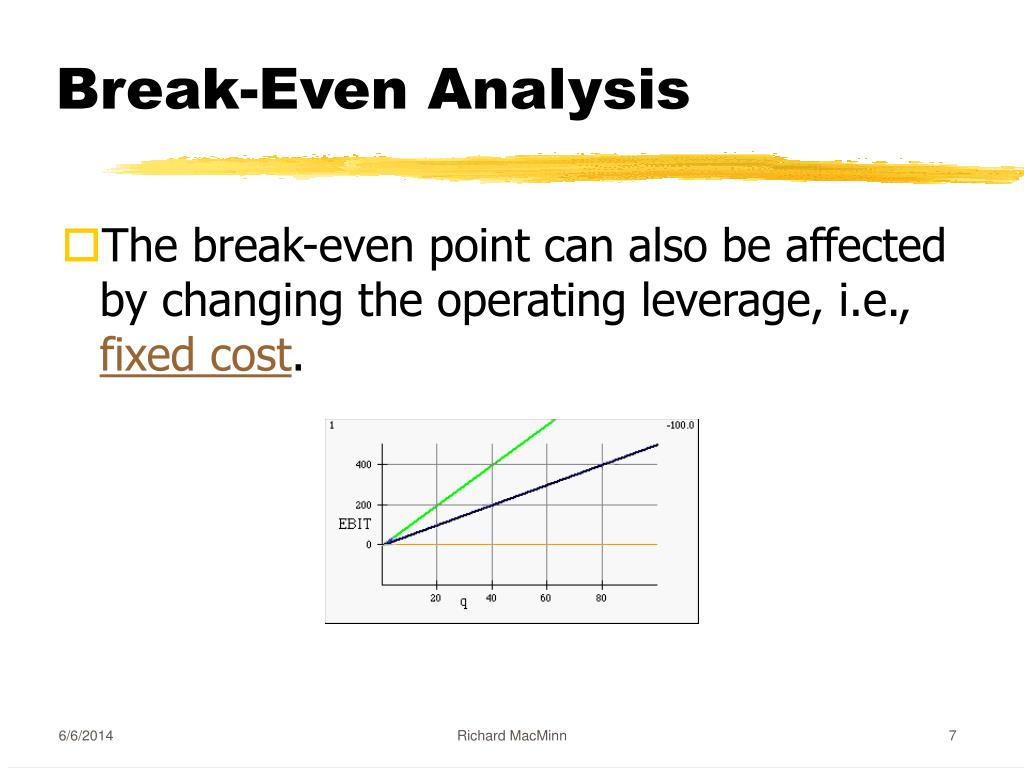 Break-Even Analysis

The break-even point can also be affected by changing the operating leverage, i.e., fixed cost.

1

-100.0

400

200

EBIT

0

20

q

40

60

80

6/6/2014

Richard MacMinn

7